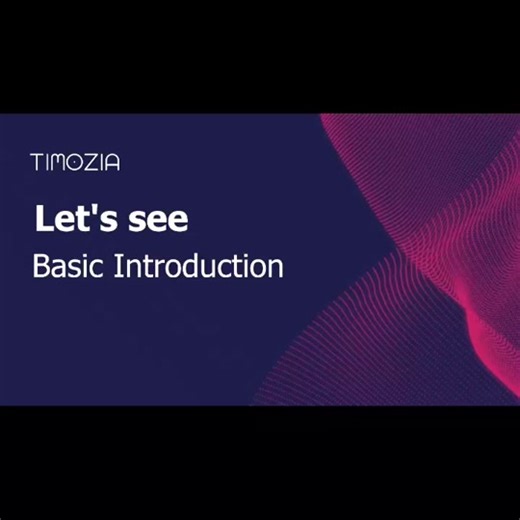 TIMOZIA

Let's see

Basic Introduction